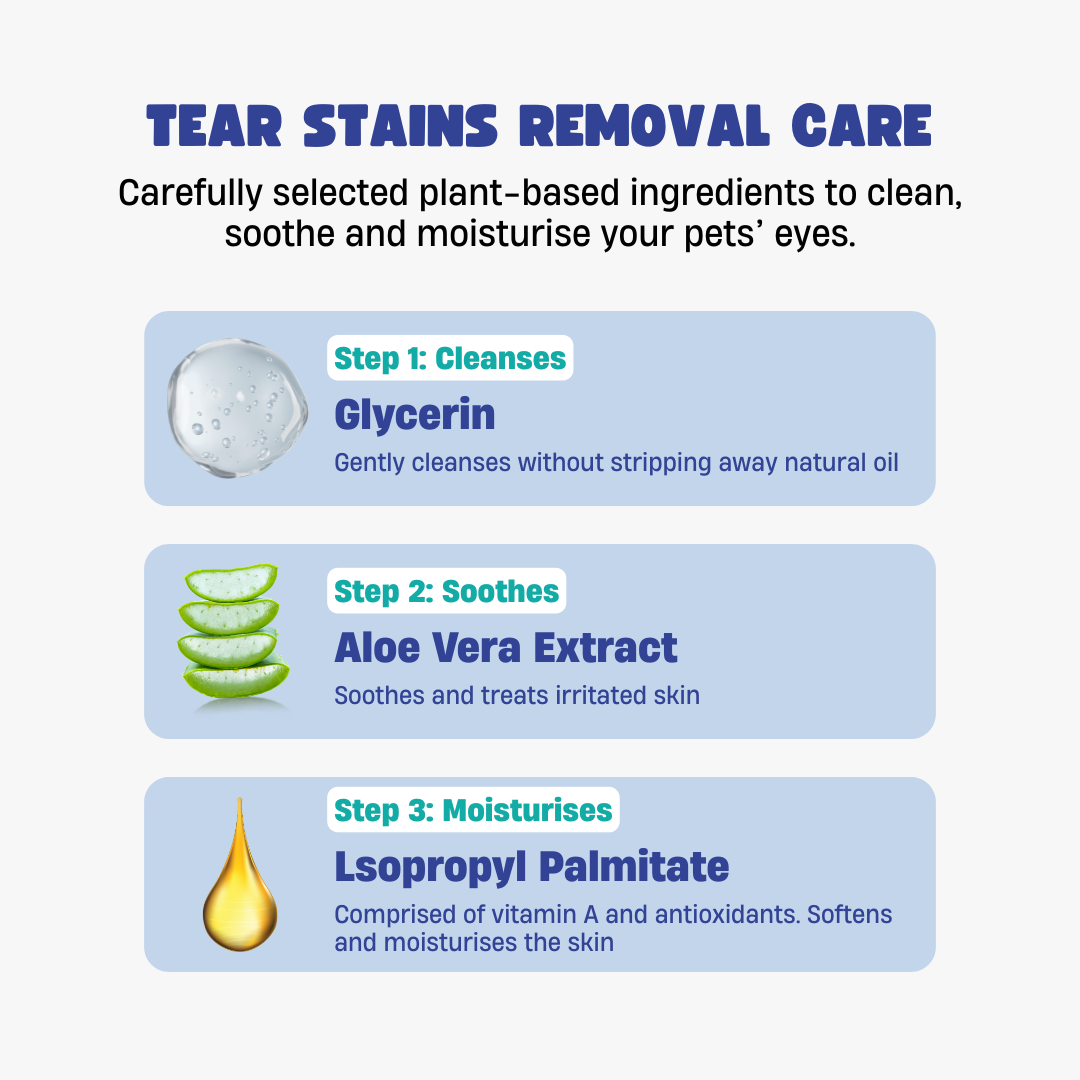 TEAR STAINS REMOVAL CARE

Carefully selected plant-based ingredients to clean, soothe and moisturise your pets' eyes.

Step 1: Cleanses

Glycerin

Gently cleanses without stripping away natural oil

Step 2: Soothes

Aloe Vera Extract

Soothes and treats irritated skin

Step 3: Moisturises

Lsopropyl Palmitate

Comprised of vitamin A and antioxidants. Softens and moisturises the skin